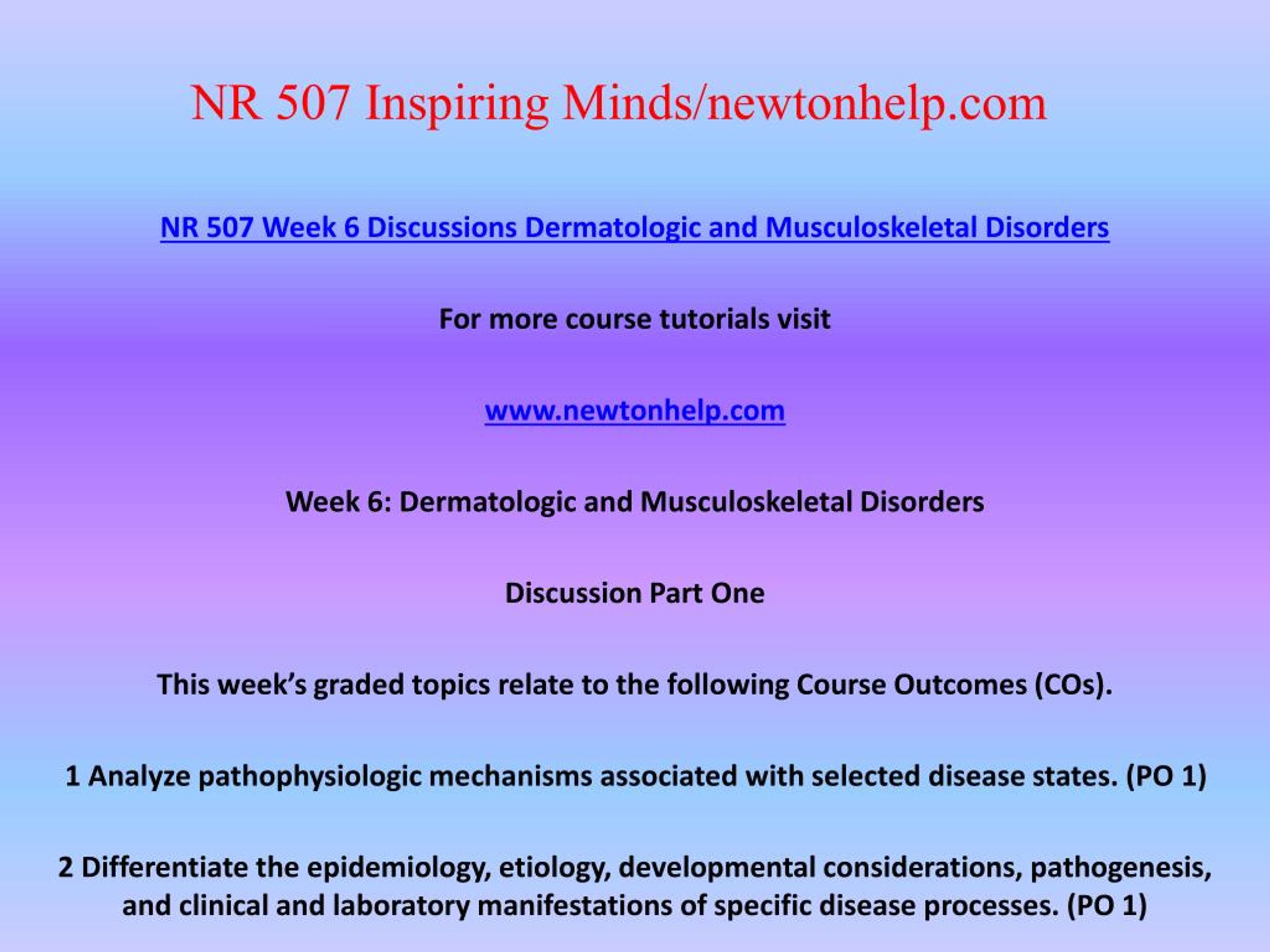 NR 507 Inspiring Minds/newtonhelp.com

NR 507 Week 6 Discussions Dermatologic and Musculoskeletal Disorders

For more course tutorials visit

www.newtonhelp.com

Week 6: Dermatologic and Musculoskeletal Disorders

Discussion Part One

This week's graded topics relate to the following Course Outcomes (COs).

1 Analyze pathophysiologic mechanisms associated with selected disease states. (PO 1)

2 Differentiate the epidemiology, etiology, developmental considerations, pathogenesis, and clinical and laboratory manifestations of specific disease processes. (PO 1)